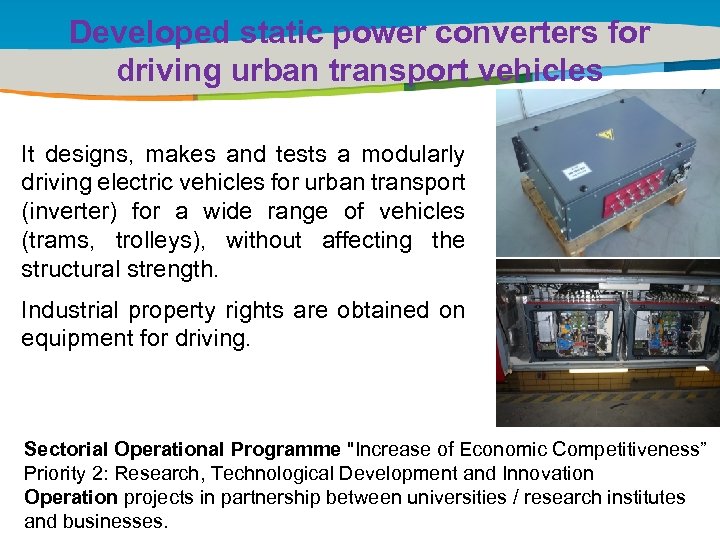 Developed static power converters for driving urban transport vehicles

It designs, makes and tests a modularly driving electric vehicles for urban transport (inverter) for a wide range of vehicles (trams, trolleys), without affecting the structural strength.

Industrial property rights are obtained on equipment for driving.

Sectorial Operational Programme "Increase of Economic Competitiveness" Priority 2: Research, Technological Development and Innovation Operation projects in partnership between universities / research institutes and businesses.